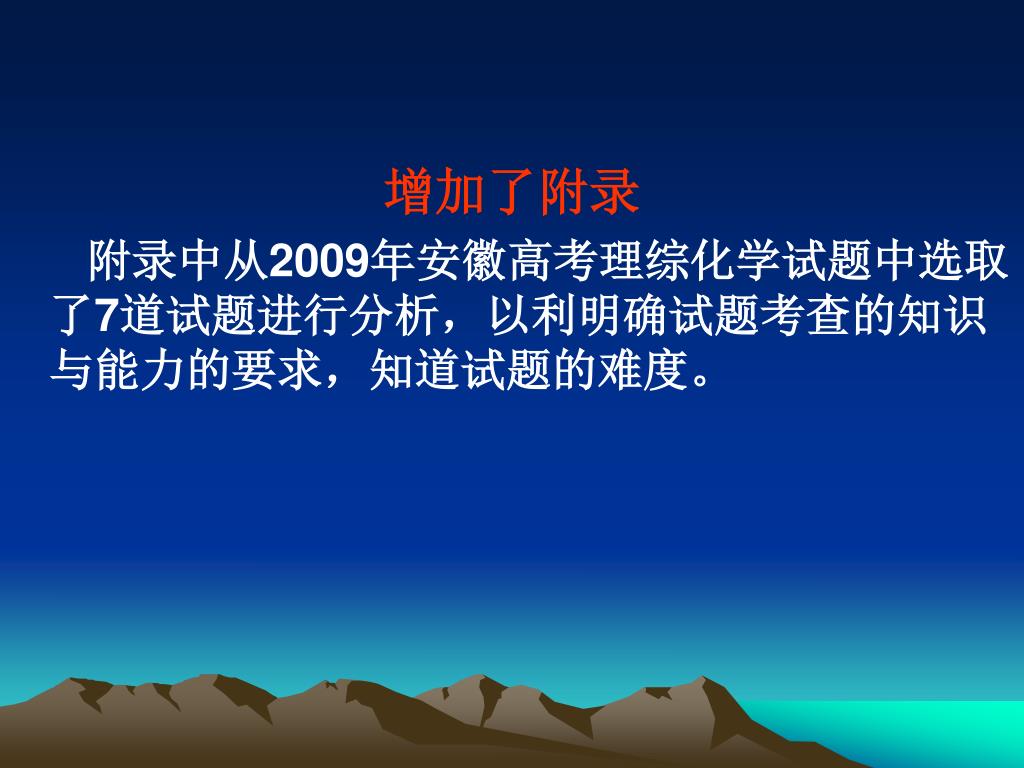 增加了附录

附录中从2009年安徽高考理综化学试题中选取了7道试题进行分析，以利明确试题考查的知识与能力的要求，知道试题的难度。